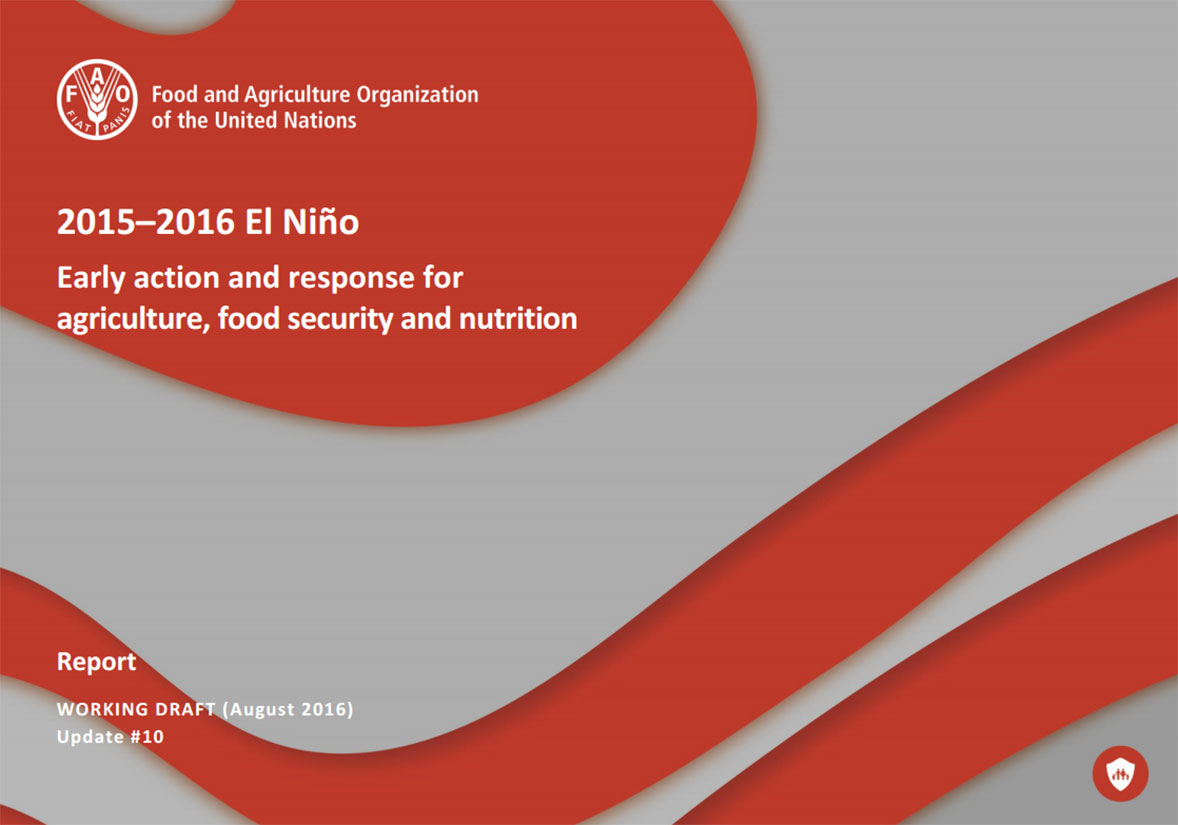 FAO
FIAT PANIS

Food and Agriculture Organization of the United Nations

2015–2016 El Niño

Early action and response for agriculture, food security and nutrition

Report

WORKING DRAFT (August 2016)
Update #10